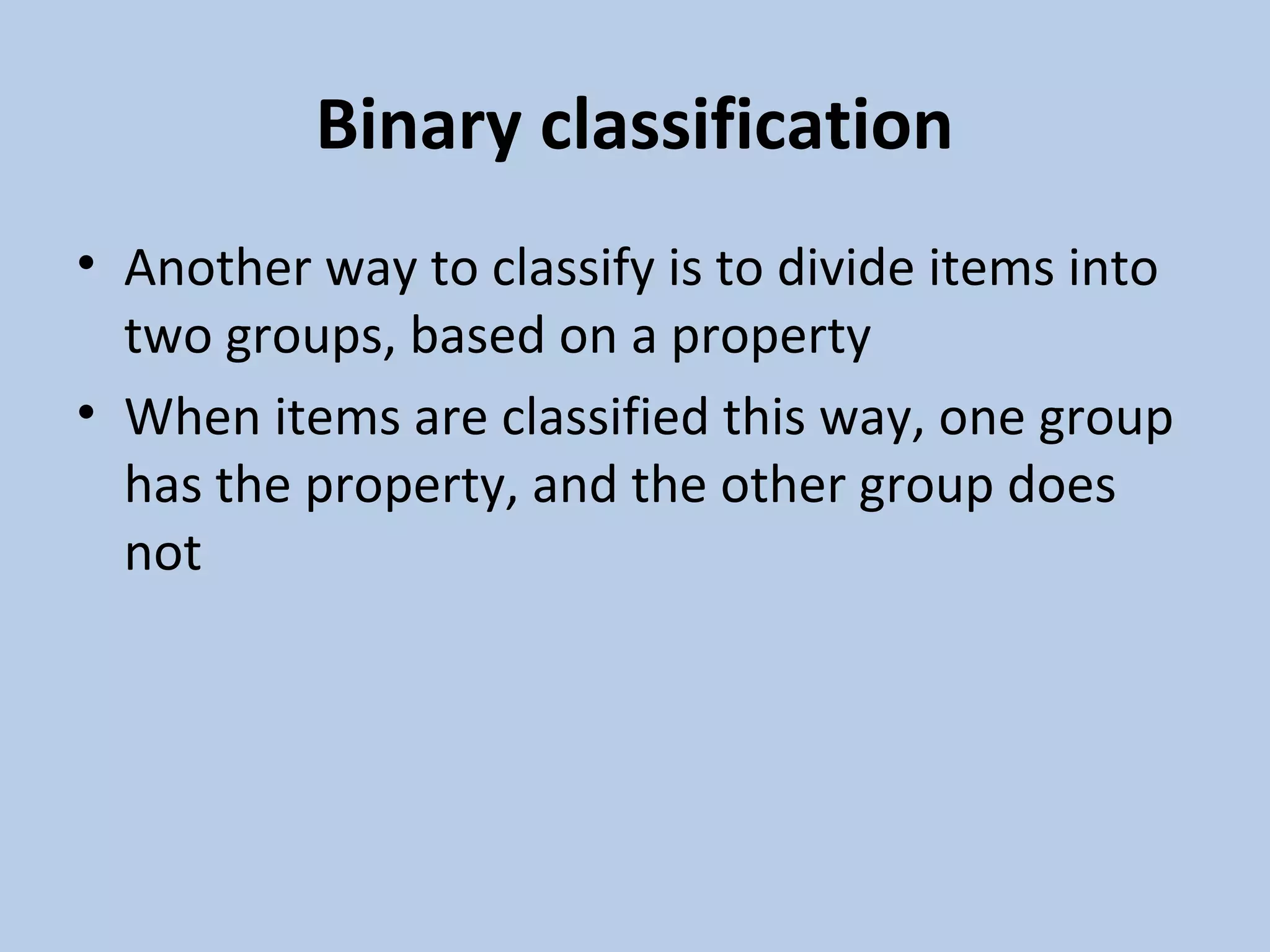 Binary classification

• Another way to classify is to divide items into two groups, based on a property
• When items are classified this way, one group has the property, and the other group does not